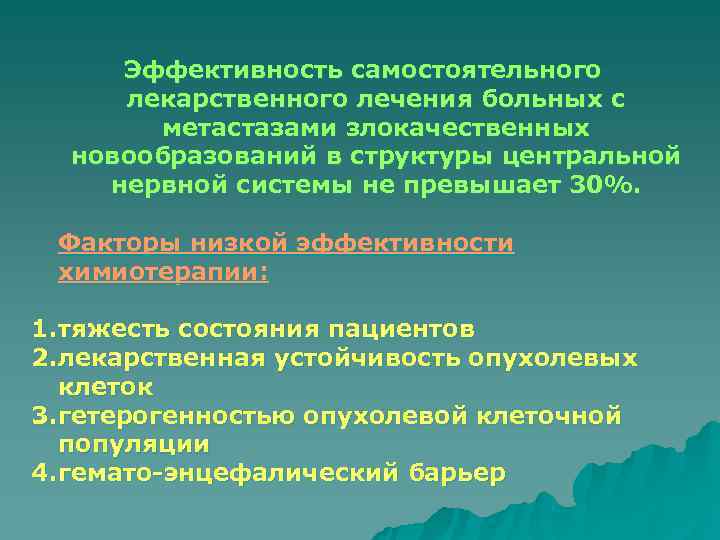 Эффективность самостоятельного лекарственного лечения больных с метастазами злокачественных новообразований в структуры центральной нервной системы не превышает 30%.

Факторы низкой эффективности химиотерапии:

1.тяжесть состояния пациентов
2.лекарственная устойчивость опухолевых клеток
3.гетерогенностью опухолевой клеточной популяции
4.гемато-энцефалический барьер